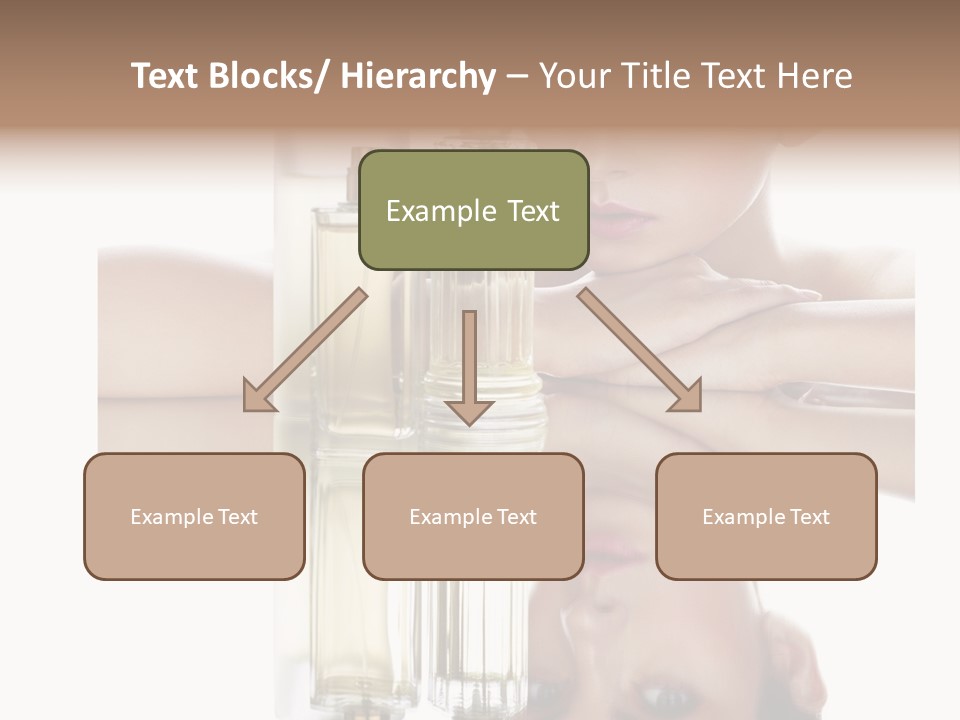 Text Blocks/ Hierarchy – Your Title Text Here

Example Text

Example Text

Example Text

Example Text